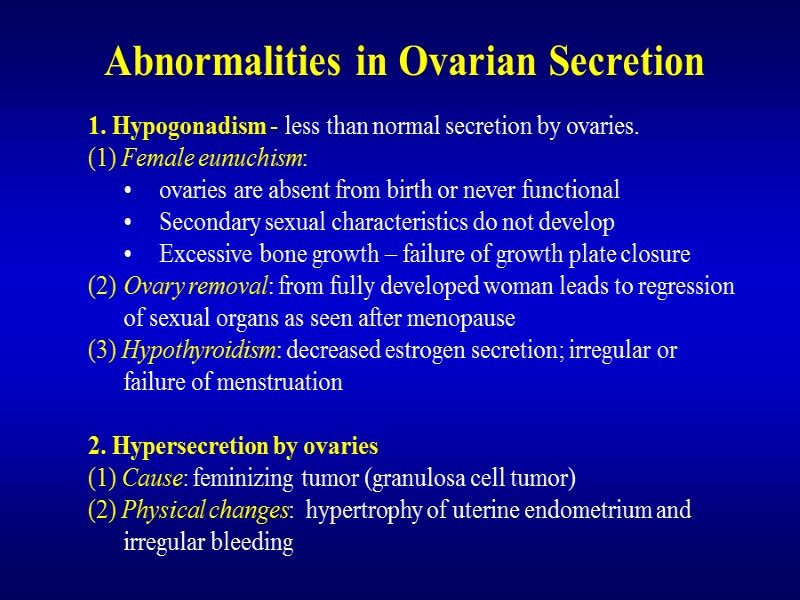 Abnormalities in Ovarian Secretion

1. Hypogonadism - less than normal secretion by ovaries.
(1) Female eunuchism:
• ovaries are absent from birth or never functional
• Secondary sexual characteristics do not develop
• Excessive bone growth – failure of growth plate closure
(2) Ovary removal: from fully developed woman leads to regression of sexual organs as seen after menopause
(3) Hypothyroidism: decreased estrogen secretion; irregular or failure of menstruation

2. Hypersecretion by ovaries
(1) Cause: feminizing tumor (granulosa cell tumor)
(2) Physical changes: hypertrophy of uterine endometrium and irregular bleeding